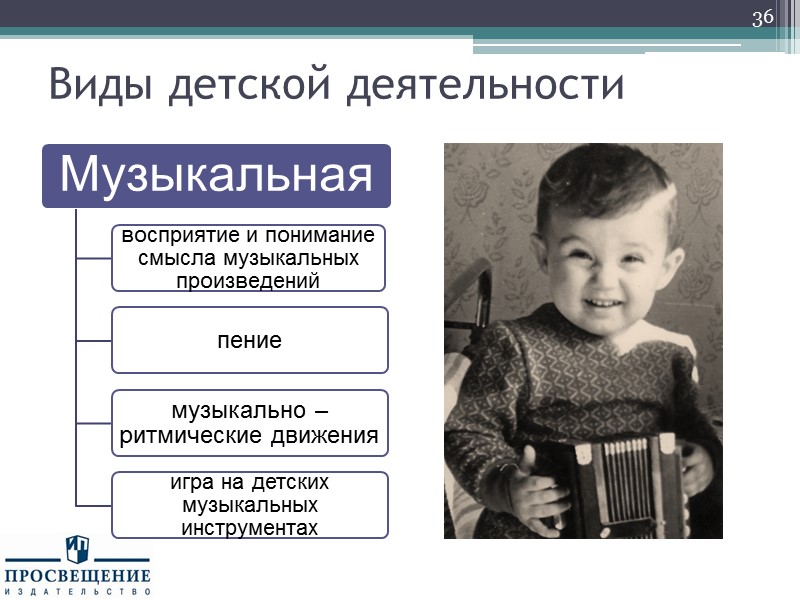 36

Виды детской деятельности

Музыкальная

восприятие и понимание смысла музыкальных произведений

пение

музыкально – ритмические движения

игра на детских музыкальных инструментах

ПРОСВЕЩЕНИЕ
ИЗДАТЕЛЬСТВО